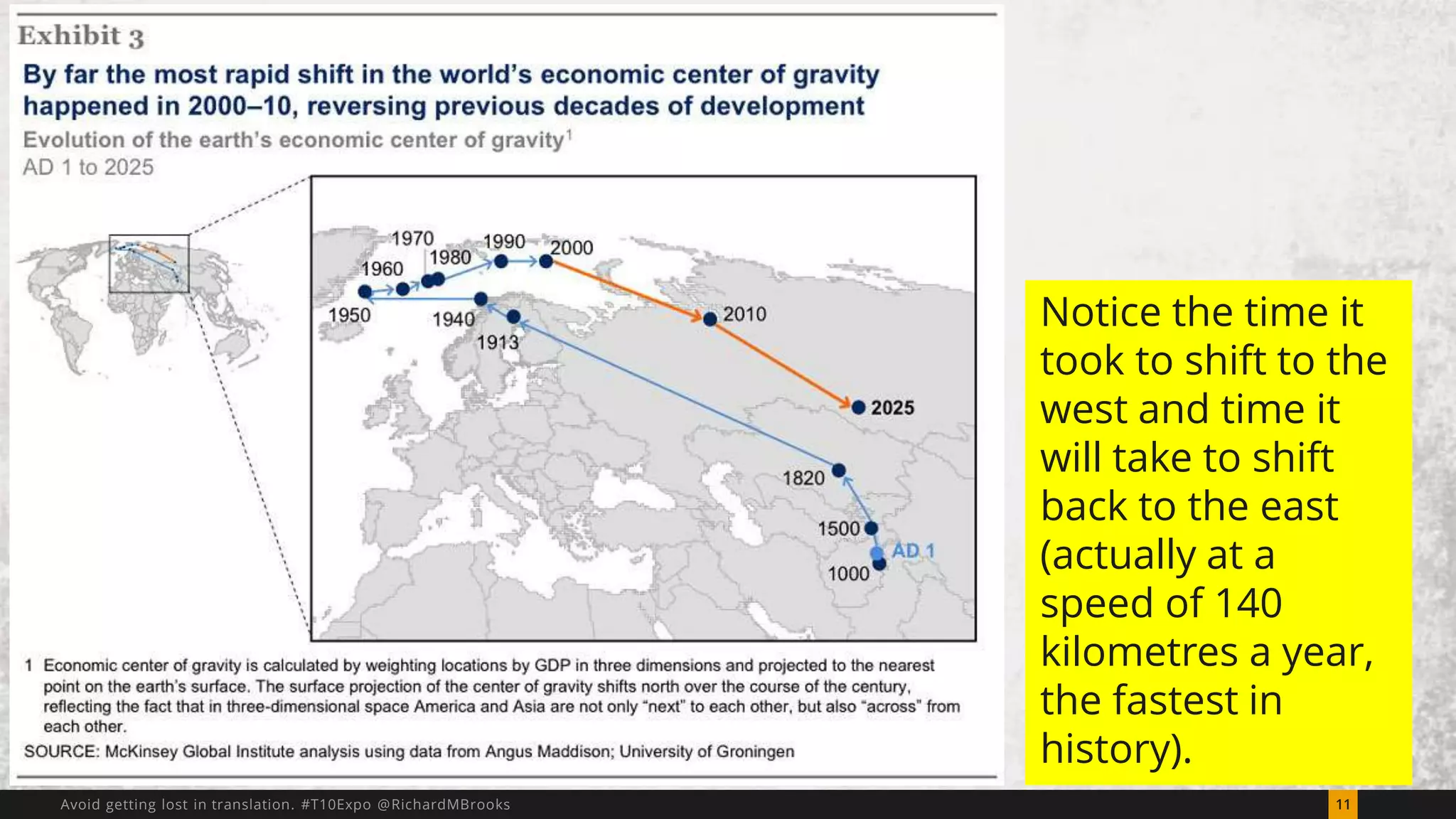 Exhibit 3

By far the most rapid shift in the world's economic center of gravity happened in 2000–10, reversing previous decades of development

Evolution of the earth's economic center of gravity$^1$

AD 1 to 2025

1970
1990
2000
1980
1960
1950
1940
1913
2010
2025
1820
1500
AD 1
1000

1 Economic center of gravity is calculated by weighting locations by GDP in three dimensions and projected to the nearest point on the earth's surface. The surface projection of the center of gravity shifts north over the course of the century, reflecting the fact that in three-dimensional space America and Asia are not only "next" to each other, but also "across" from each other.

SOURCE: McKinsey Global Institute analysis using data from Angus Maddison; University of Groningen

Notice the time it took to shift to the west and time it will take to shift back to the east (actually at a speed of 140 kilometres a year, the fastest in history).

Avoid getting lost in translation. #T10Expo @RichardMBrooks

11